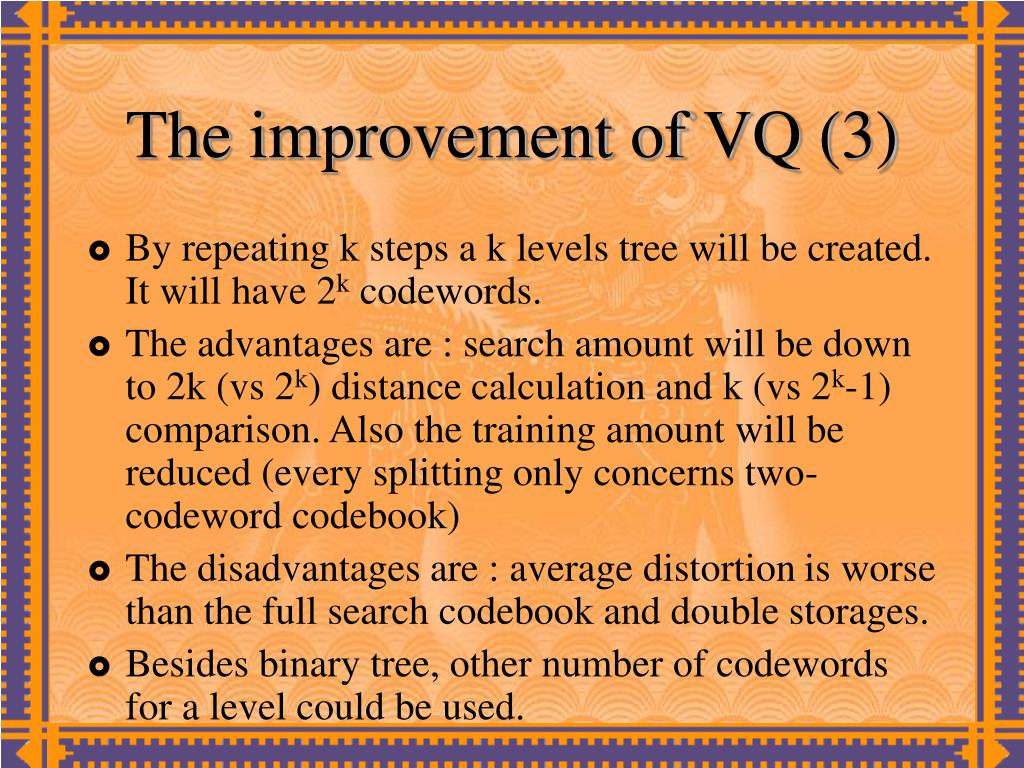 The improvement of VQ (3)

By repeating k steps a k levels tree will be created. It will have $2^k$ codewords.

The advantages are : search amount will be down to 2k (vs $2^k$) distance calculation and k (vs $2^k$-1) comparison. Also the training amount will be reduced (every splitting only concerns two-codeword codebook)

The disadvantages are : average distortion is worse than the full search codebook and double storages.

Besides binary tree, other number of codewords for a level could be used.